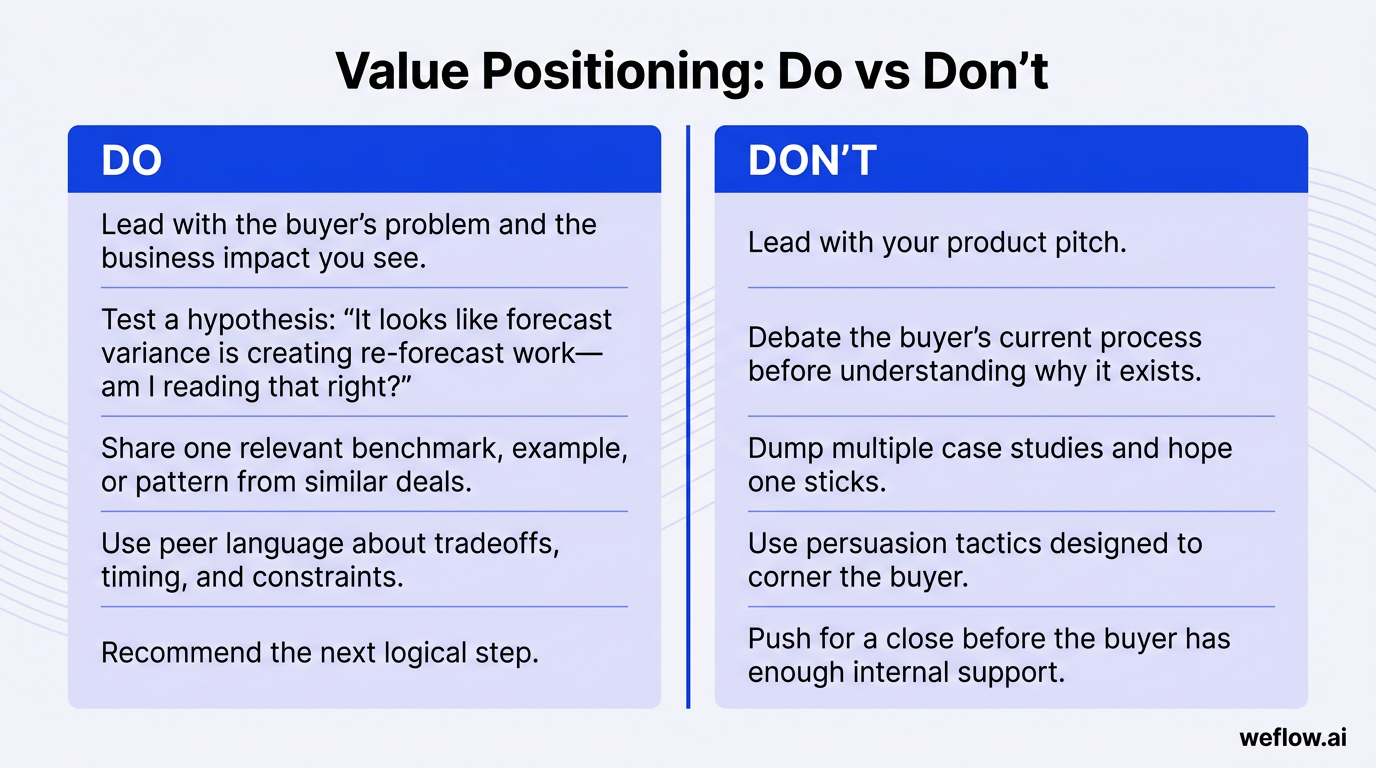 Value Positioning: Do vs Don’t

DO

Lead with the buyer’s problem and the business impact you see.

Test a hypothesis: “It looks like forecast variance is creating re-forecast work—am I reading that right?”

Share one relevant benchmark, example, or pattern from similar deals.

Use peer language about tradeoffs, timing, and constraints.

Recommend the next logical step.

DON’T

Lead with your product pitch.

Debate the buyer’s current process before understanding why it exists.

Dump multiple case studies and hope one sticks.

Use persuasion tactics designed to corner the buyer.

Push for a close before the buyer has enough internal support.

weflow.ai